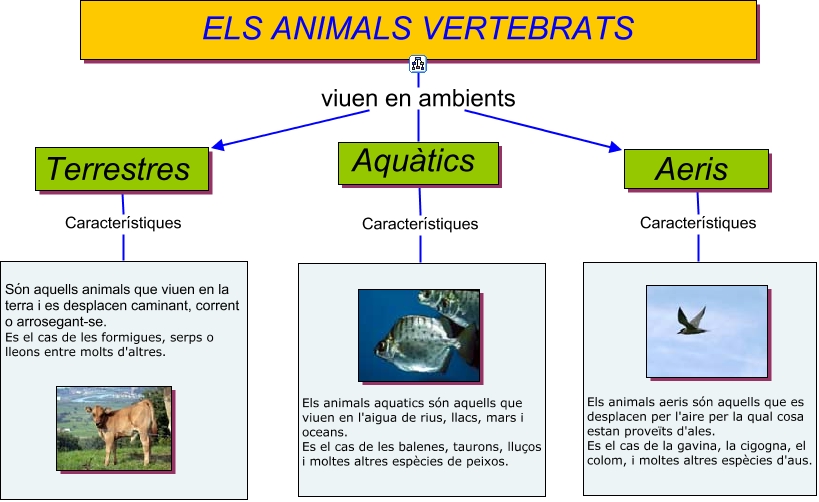 ELS ANIMALS VERTEBRATS

viuen en ambients

Terrestres

Característiques

Són aquells animals que viuen en la terra i es desplacen caminant, corrent o arrosegant-se.
Es el cas de les formigues, serps o lleons entre molts d'altres.

Aquàtics

Característiques

Els animals aquatics són aquells que viuen en l'aigua de rius, llacs, mars i oceans.
Es el cas de les balenes, taurons, lluços i moltes altres espècies de peixos.

Aeris

Característiques

Els animals aeris són aquells que es desplacen per l'aire per la qual cosa estan proveïts d'ales.
Es el cas de la gavina, la cigogna, el colom, i moltes altres espècies d'aus.